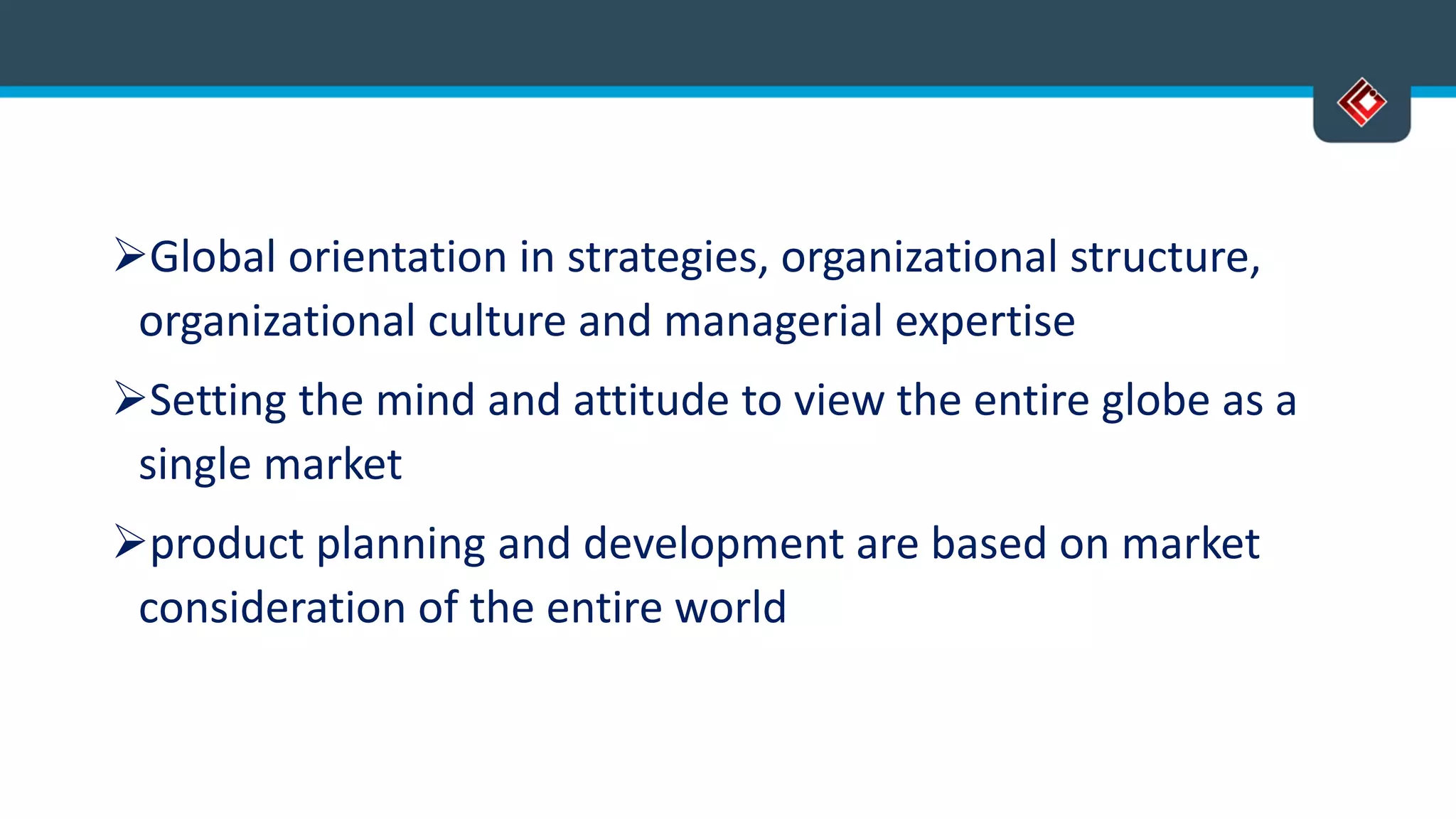 ➢Global orientation in strategies, organizational structure, organizational culture and managerial expertise

➢Setting the mind and attitude to view the entire globe as a single market

➢product planning and development are based on market consideration of the entire world